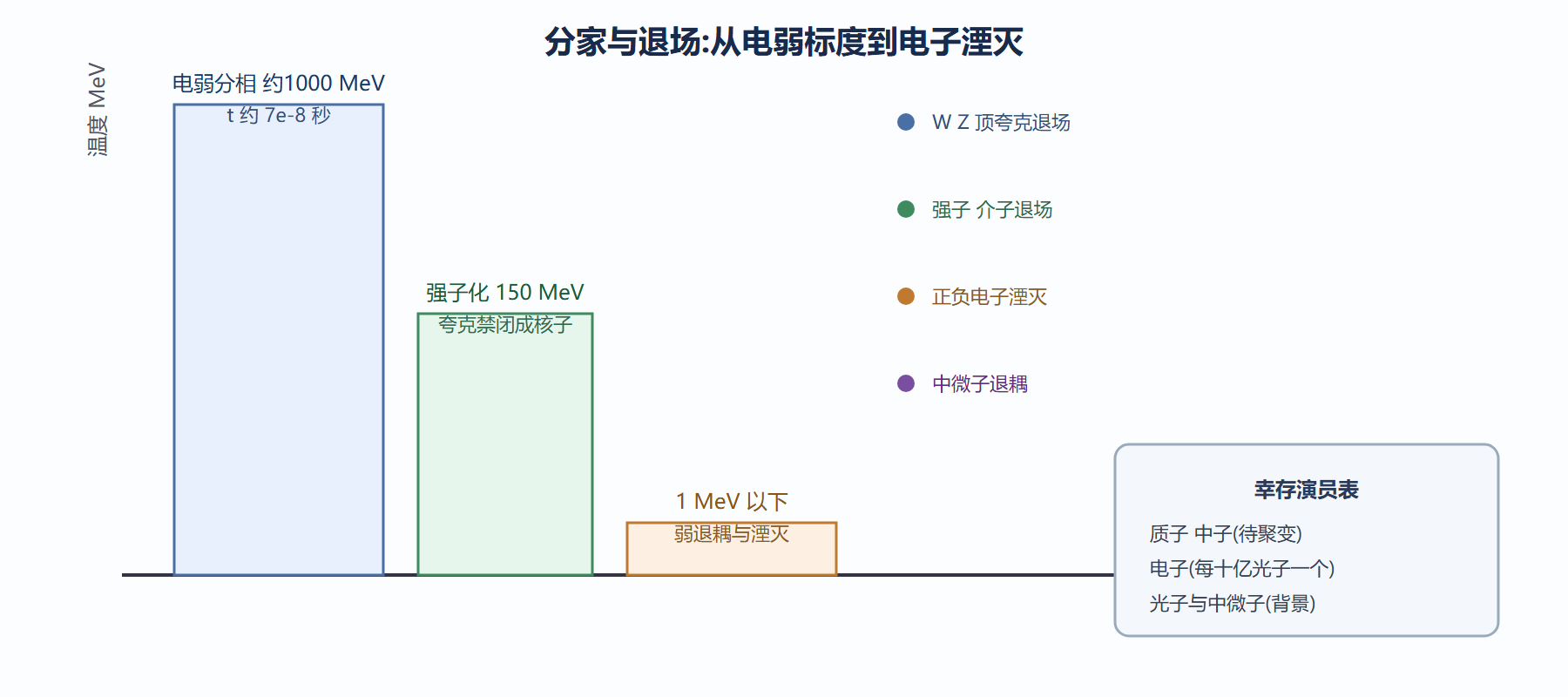 分家与退场:从电弱标度到电子湮灭

温度 MeV

电弱分相 约1000 MeV
t 约 7e-8 秒

强子化 150 MeV
夸克禁闭成核子

1 MeV 以下
弱退耦与湮灭

W Z 顶夸克退场

强子 介子退场

正负电子湮灭

中微子退耦

幸存演员表
质子 中子(待聚变)
电子(每十亿光子一个)
光子与中微子(背景)